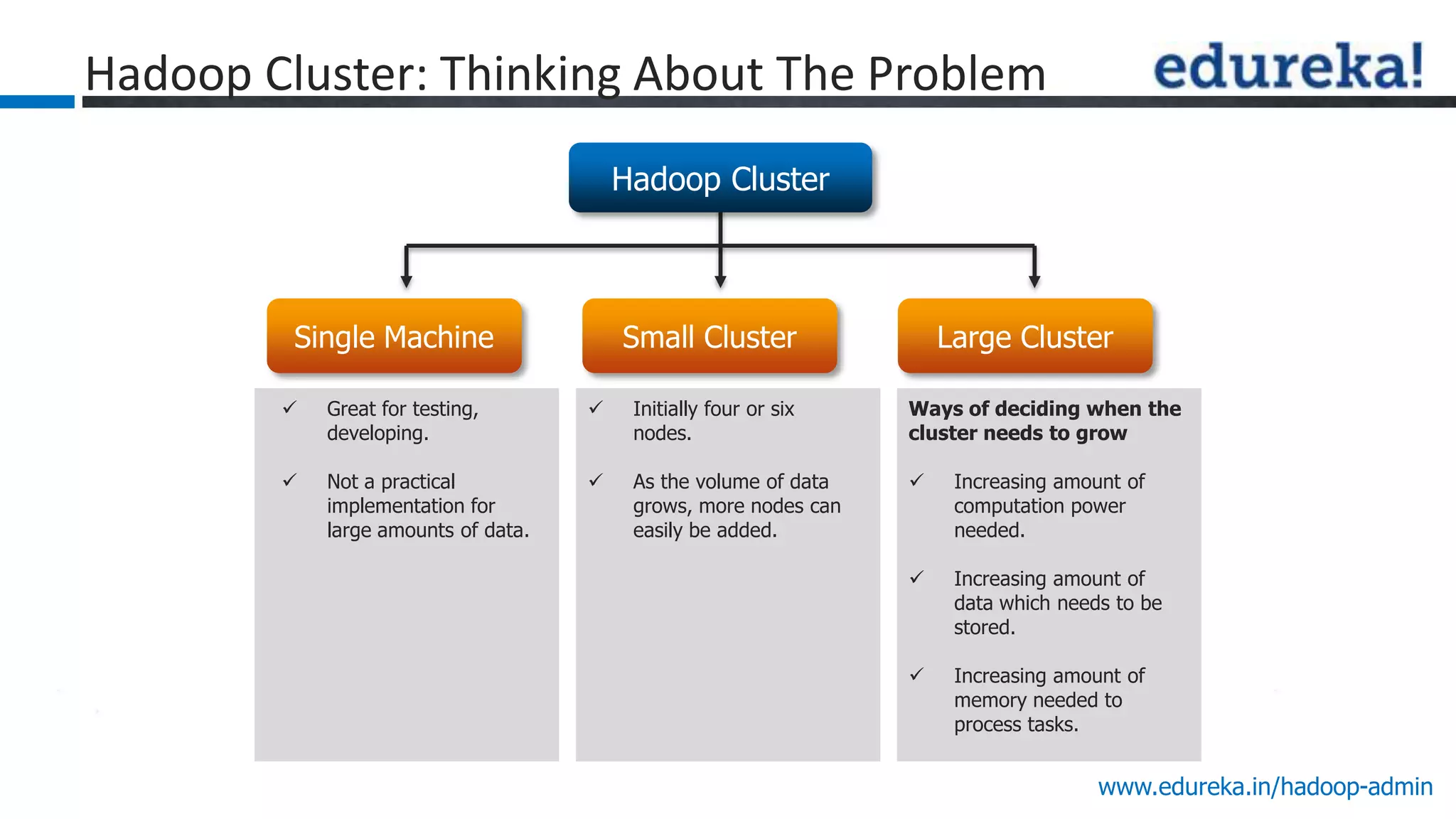 Hadoop Cluster: Thinking About The Problem

edureka!

Hadoop Cluster

Single Machine

✓ Great for testing, developing.

✓ Not a practical implementation for large amounts of data.

Small Cluster

✓ Initially four or six nodes.

✓ As the volume of data grows, more nodes can easily be added.

Large Cluster

Ways of deciding when the cluster needs to grow

✓ Increasing amount of computation power needed.

✓ Increasing amount of data which needs to be stored.

✓ Increasing amount of memory needed to process tasks.

www.edureka.in/hadoop-admin